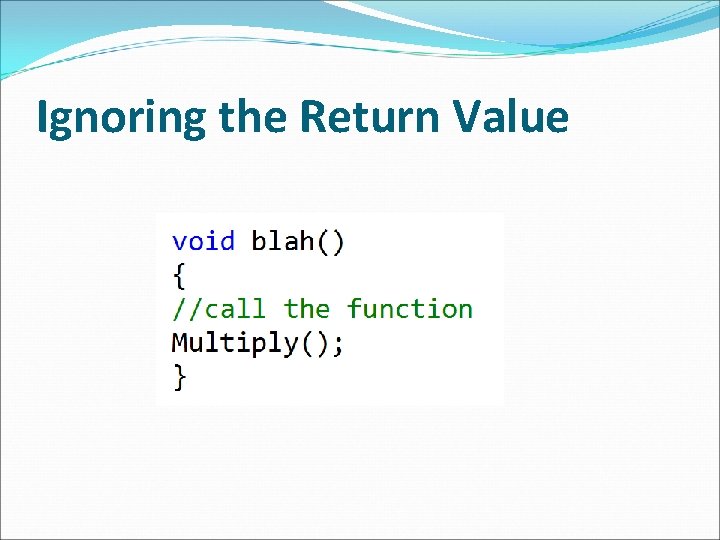 Ignoring the Return Value

void blah()
{
//call the function
Multiply();
}